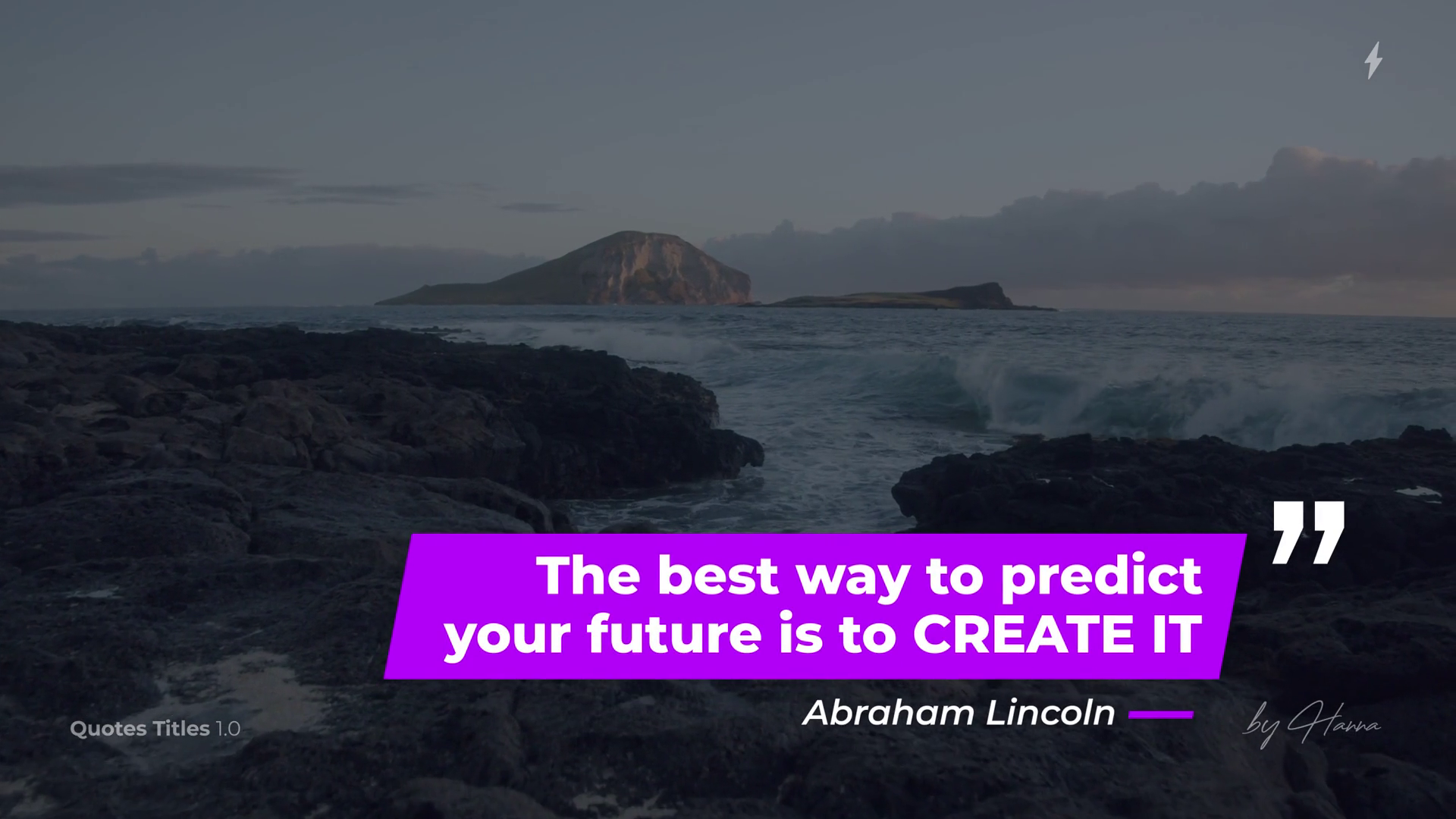 "

The best way to predict your future is to CREATE IT

Abraham Lincoln

Quotes Titles 1.0

by Hanna